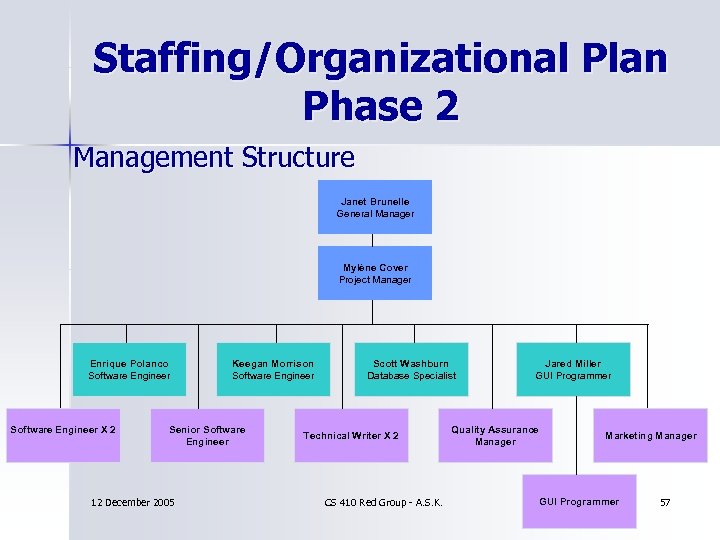 Staffing/Organizational Plan
Phase 2

Management Structure

Janet Brunelle
General Manager

Mylène Cover
Project Manager

Enrique Polanco
Software Engineer

Keegan Morrison
Software Engineer

Scott Washburn
Database Specialist

Jared Miller
GUI Programmer

Software Engineer X 2

Senior Software Engineer

Technical Writer X 2

Quality Assurance Manager

Marketing Manager

GUI Programmer

12 December 2005

CS 410 Red Group - A.S.K.

57